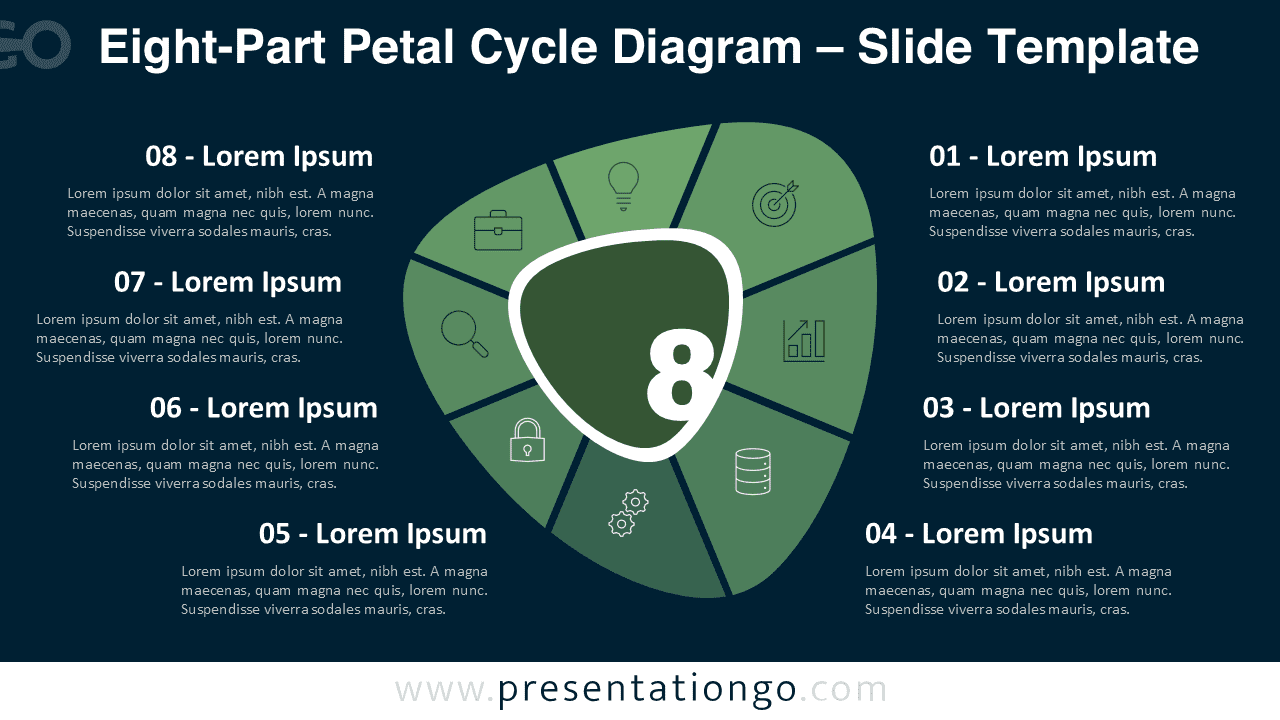 GO

Eight-Part Petal Cycle Diagram – Slide Template

08 - Lorem Ipsum

Lorem ipsum dolor sit amet, nibh est. A magna maecenas, quam magna nec quis, lorem nunc. Suspendisse viverra sodales mauris, cras.

07 - Lorem Ipsum

Lorem ipsum dolor sit amet, nibh est. A magna maecenas, quam magna nec quis, lorem nunc. Suspendisse viverra sodales mauris, cras.

06 - Lorem Ipsum

Lorem ipsum dolor sit amet, nibh est. A magna maecenas, quam magna nec quis, lorem nunc. Suspendisse viverra sodales mauris, cras.

05 - Lorem Ipsum

Lorem ipsum dolor sit amet, nibh est. A magna maecenas, quam magna nec quis, lorem nunc. Suspendisse viverra sodales mauris, cras.

8

01 - Lorem Ipsum

Lorem ipsum dolor sit amet, nibh est. A magna maecenas, quam magna nec quis, lorem nunc. Suspendisse viverra sodales mauris, cras.

02 - Lorem Ipsum

Lorem ipsum dolor sit amet, nibh est. A magna maecenas, quam magna nec quis, lorem nunc. Suspendisse viverra sodales mauris, cras.

03 - Lorem Ipsum

Lorem ipsum dolor sit amet, nibh est. A magna maecenas, quam magna nec quis, lorem nunc. Suspendisse viverra sodales mauris, cras.

04 - Lorem Ipsum

Lorem ipsum dolor sit amet, nibh est. A magna maecenas, quam magna nec quis, lorem nunc. Suspendisse viverra sodales mauris, cras.

www.presentationgo.com